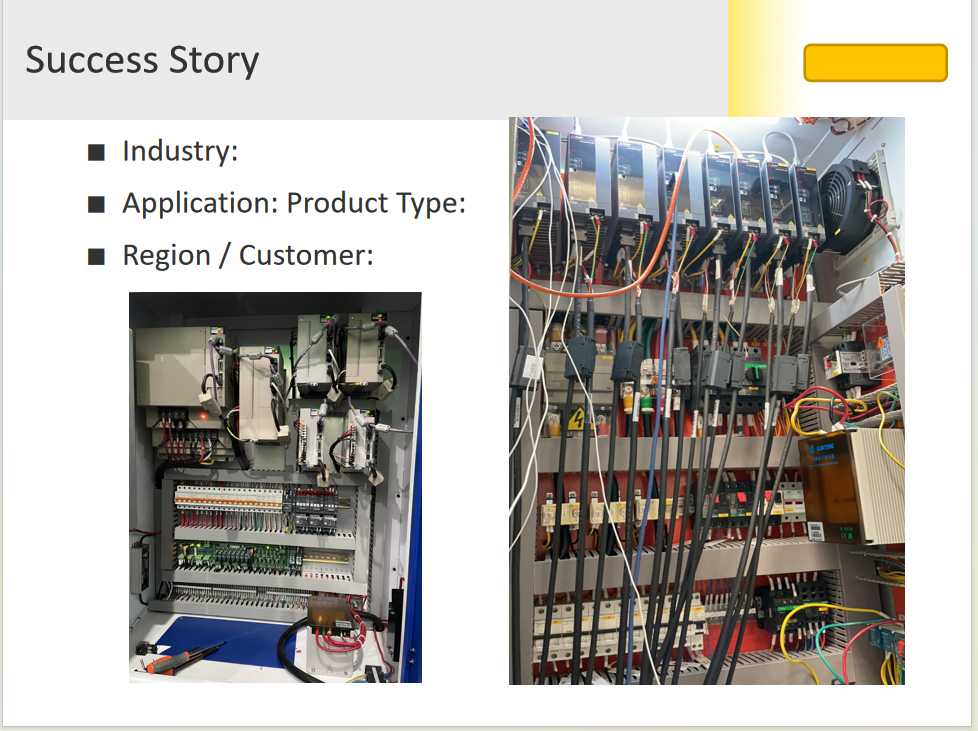 Success Story

■ Industry:

■ Application: Product Type:

■ Region / Customer: